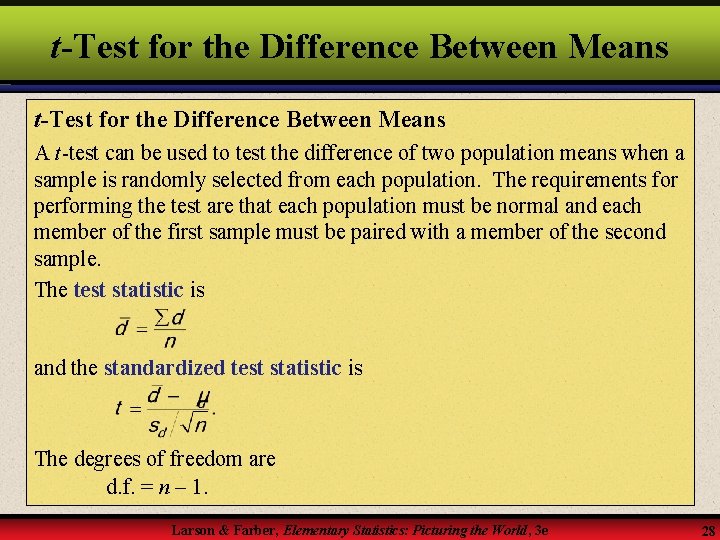 t-Test for the Difference Between Means

t-Test for the Difference Between Means

A t-test can be used to test the difference of two population means when a sample is randomly selected from each population. The requirements for performing the test are that each population must be normal and each member of the first sample must be paired with a member of the second sample.

The test statistic is

$\bar{d} = \frac{\sum d}{n}$

and the standardized test statistic is

$t = \frac{\bar{d} - \mu_d}{s_d / \sqrt{n}}.$

The degrees of freedom are

d.f. = $n - 1$.

Larson & Farber, Elementary Statistics: Picturing the World, 3e

28